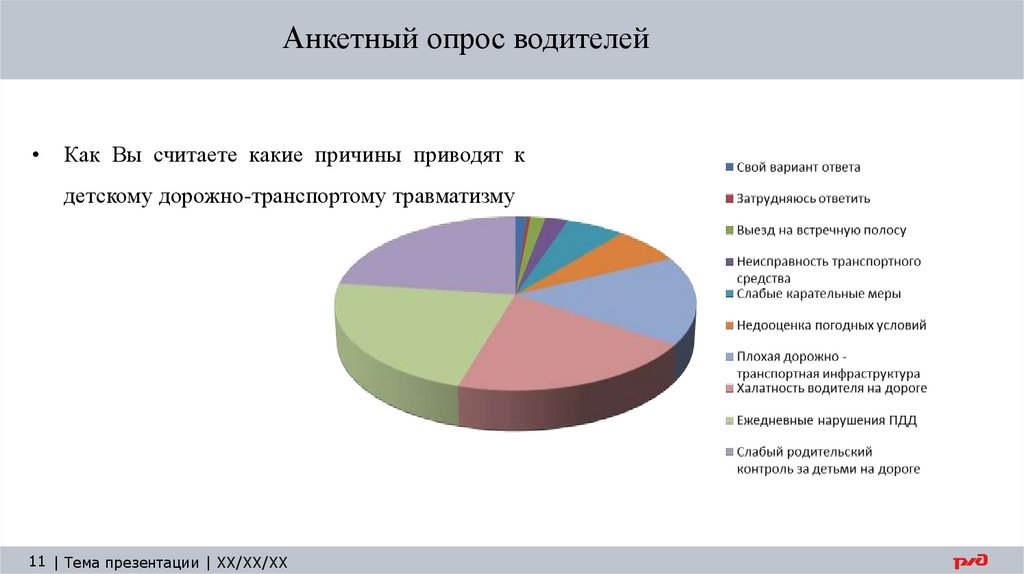 Анкетный опрос водителей

• Как Вы считаете какие причины приводят к детскому дорожно-транспортому травматизму

Свой вариант ответа
Затрудняюсь ответить
Выезд на встречную полосу
Неисправность транспортного средства
Слабые карательные меры
Недооценка погодных условий
Плохая дорожно - транспортная инфраструктура
Халатность водителя на дороге
Ежедневные нарушения ПДД
Слабый родительский контроль за детьми на дороге

11 | Тема презентации | XX/XX/XX

РЖД